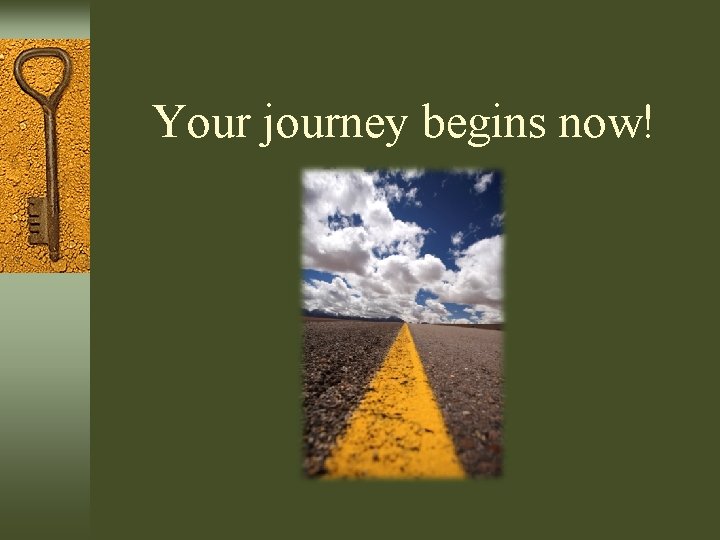 Your journey begins now!